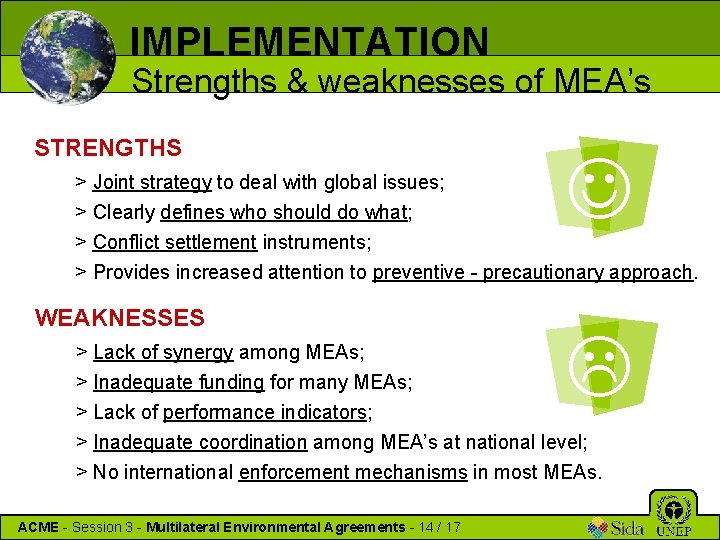 IMPLEMENTATION
Strengths & weaknesses of MEA's

STRENGTHS

> Joint strategy to deal with global issues;
> Clearly defines who should do what;
> Conflict settlement instruments;
> Provides increased attention to preventive - precautionary approach.

WEAKNESSES

> Lack of synergy among MEAs;
> Inadequate funding for many MEAs;
> Lack of performance indicators;
> Inadequate coordination among MEA's at national level;
> No international enforcement mechanisms in most MEAs.

ACME - Session 3 - Multilateral Environmental Agreements - 14 / 17

Sida UNEP